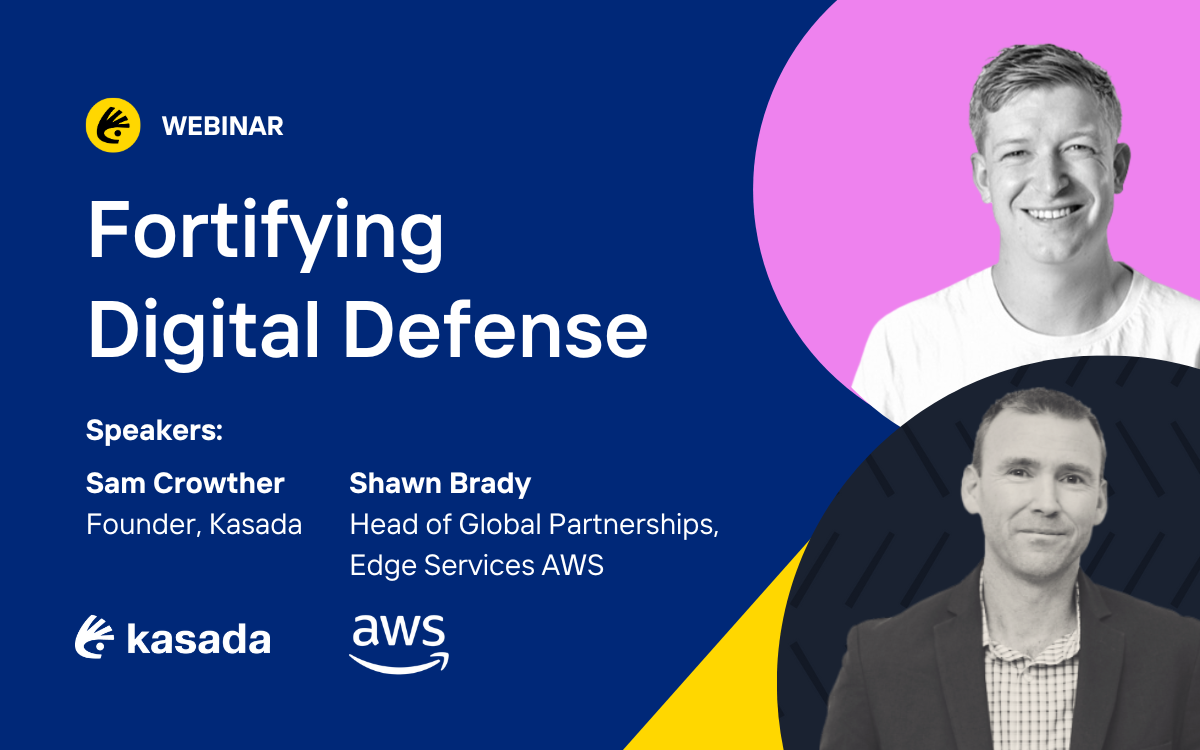 WEBINAR

Fortifying Digital Defense

Speakers:

Sam Crowther
Founder, Kasada

Shawn Brady
Head of Global Partnerships, Edge Services AWS

kasada

aws